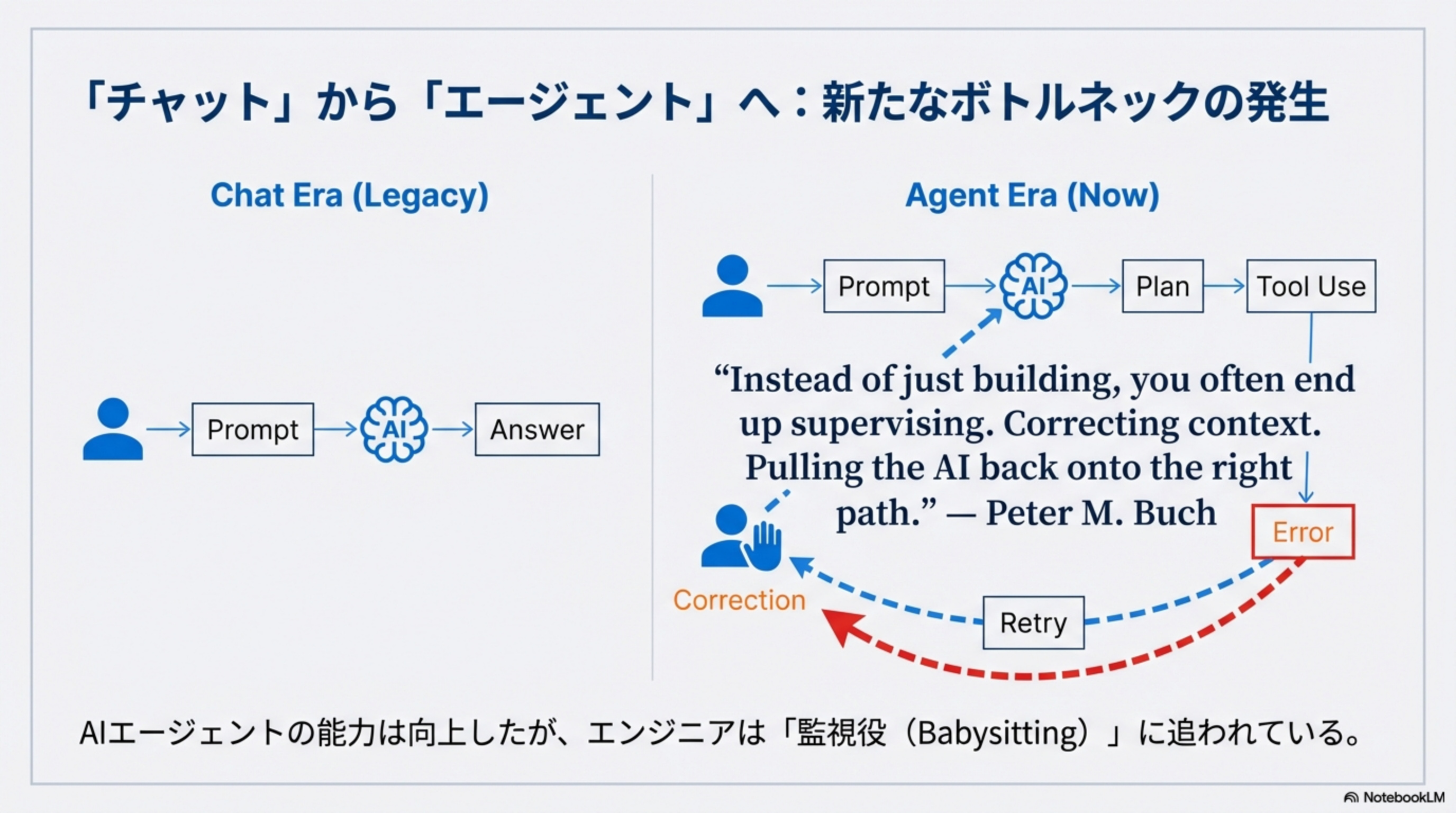 「チャット」から「エージェント」へ：新たなボトルネックの発生

Chat Era (Legacy)

Prompt

AI

Answer

Agent Era (Now)

Prompt

AI

Plan

Tool Use

“Instead of just building, you often end up supervising. Correcting context. Pulling the AI back onto the right path.” — Peter M. Buch

Error

Correction

Retry

AIエージェントの能力は向上したが、エンジニアは「監視役（Babysitting）」に追われている。

NotebookLM